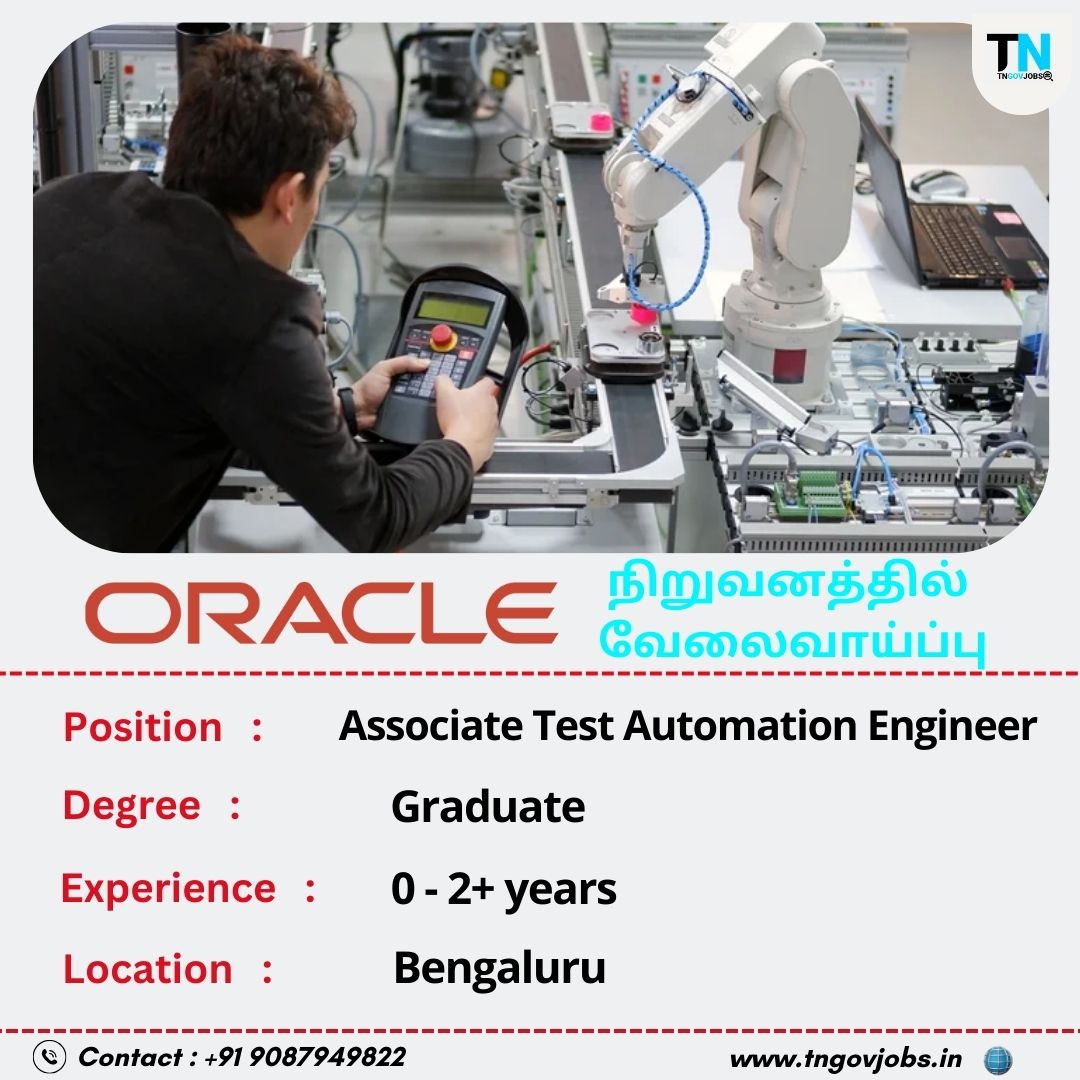 TN
TNGOVJOBS

ORACLE நிறுவனத்தில் வேலைவாய்ப்பு

Position : Associate Test Automation Engineer

Degree : Graduate

Experience : 0 - 2+ years

Location : Bengaluru

Contact : +91 9087949822

www.tngovjobs.in